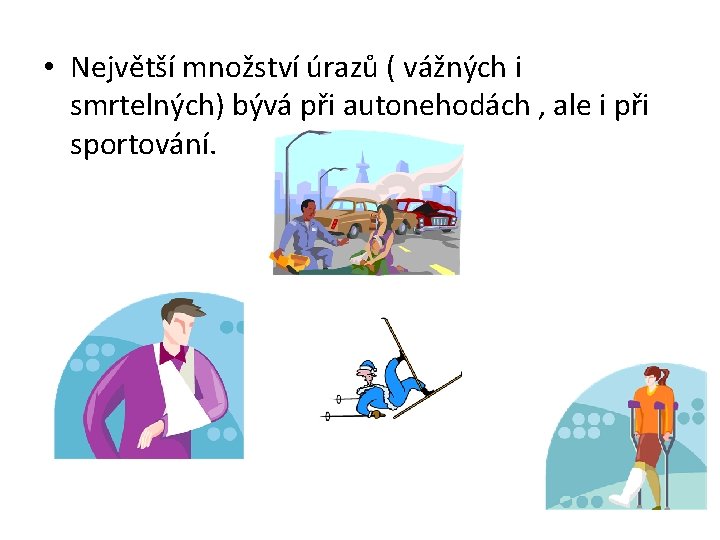 • Největší množství úrazů ( vážných i smrtelných) bývá při autonehodách , ale i při sportování.